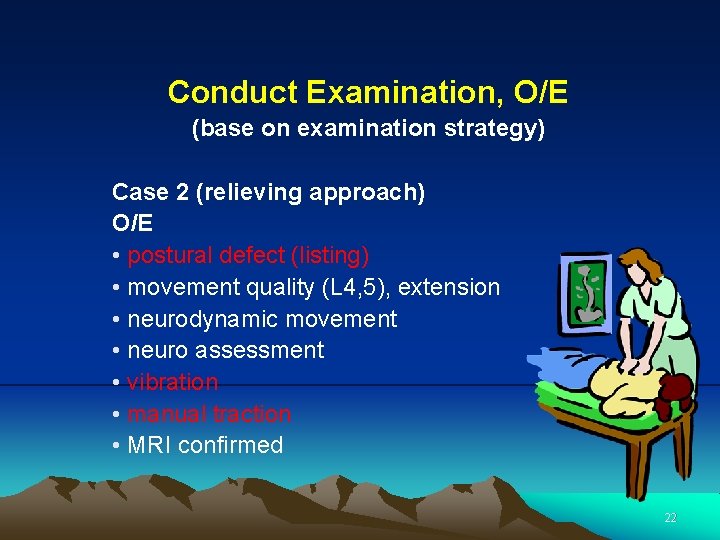 Conduct Examination, O/E
(base on examination strategy)

Case 2 (relieving approach)
O/E
• postural defect (listing)
• movement quality (L4,5), extension
• neurodynamic movement
• neuro assessment
• vibration
• manual traction
• MRI confirmed

22